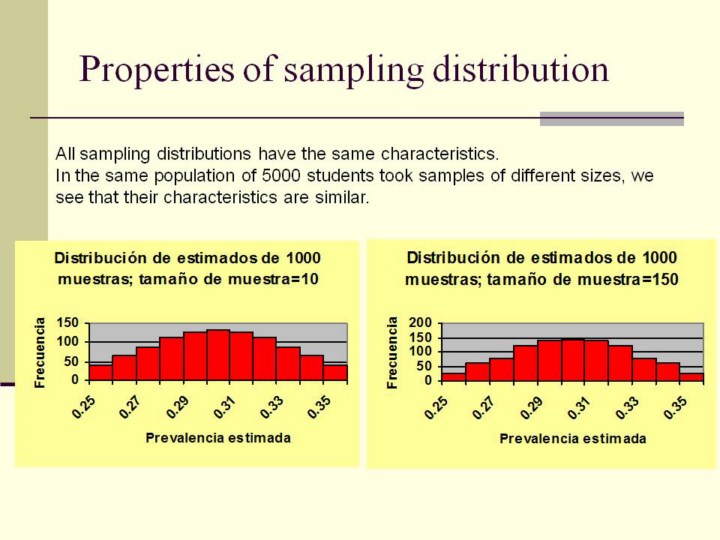 Properties of sampling distribution

All sampling distributions have the same characteristics.
In the same population of 5000 students took samples of different sizes, we see that their characteristics are similar.

Distribución de estimados de 1000 muestras; tamaño de muestra=10

Frecuencia

150
100
50
0

0.25
0.27
0.29
0.31
0.33
0.35

Prevalencia estimada

Distribución de estimados de 1000 muestras; tamaño de muestra=150

Frecuencia

200
150
100
50
0

0.25
0.27
0.29
0.31
0.33
0.35

Prevalencia estimada